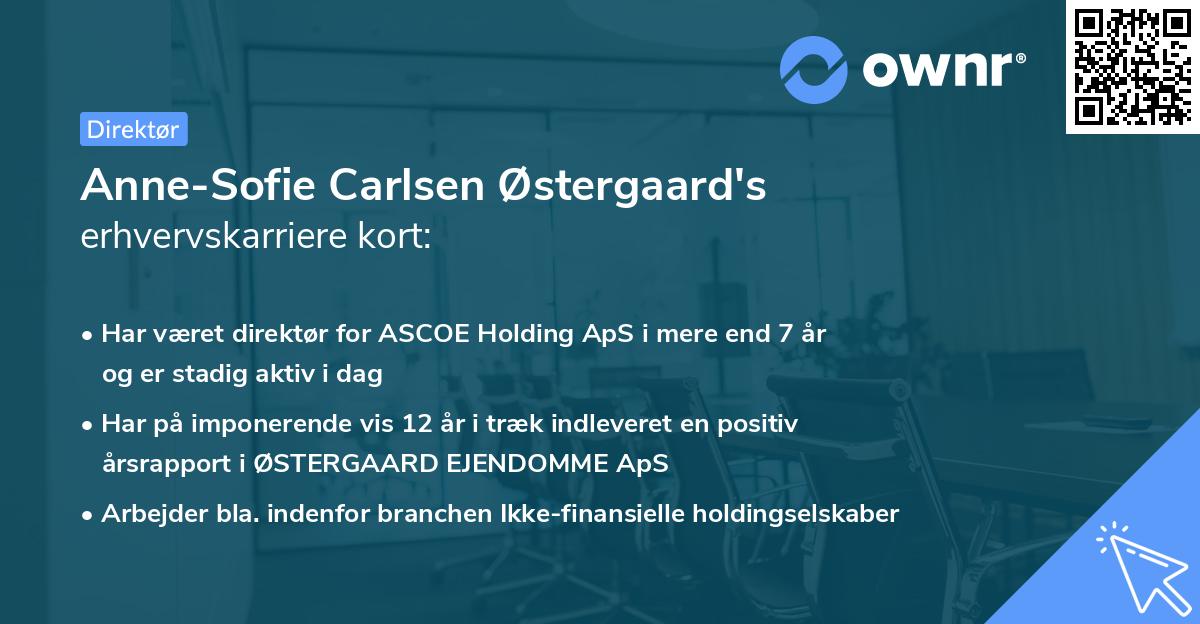 ownr®

Direktør

Anne-Sofie Carlsen Østergaard's erhvervskarriere kort:

• Har været direktør for ASCOE Holding ApS i mere end 7 år og er stadig aktiv i dag
• Har på imponerende vis 12 år i træk indleveret en positiv årsrapport i ØSTERGAARD EJENDOMME ApS
• Arbejder bla. indenfor branchen Ikke-finansielle holdingselskaber